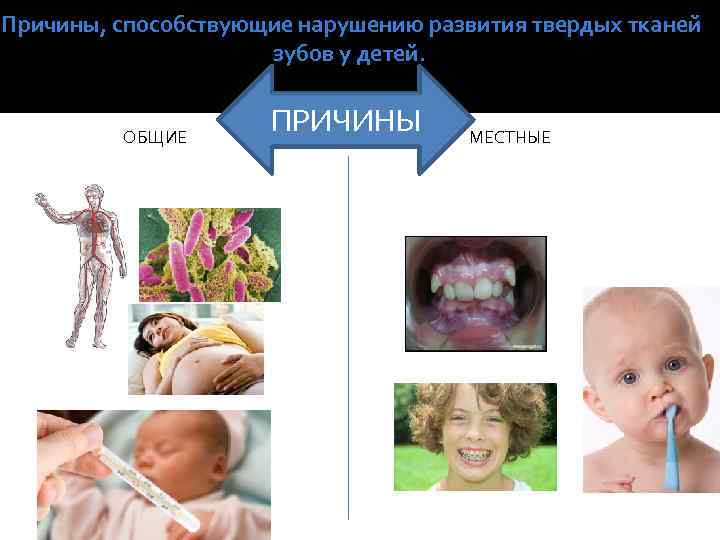 Причины, способствующие нарушению развития твердых тканей зубов у детей.

ПРИЧИНЫ

ОБЩИЕ

МЕСТНЫЕ